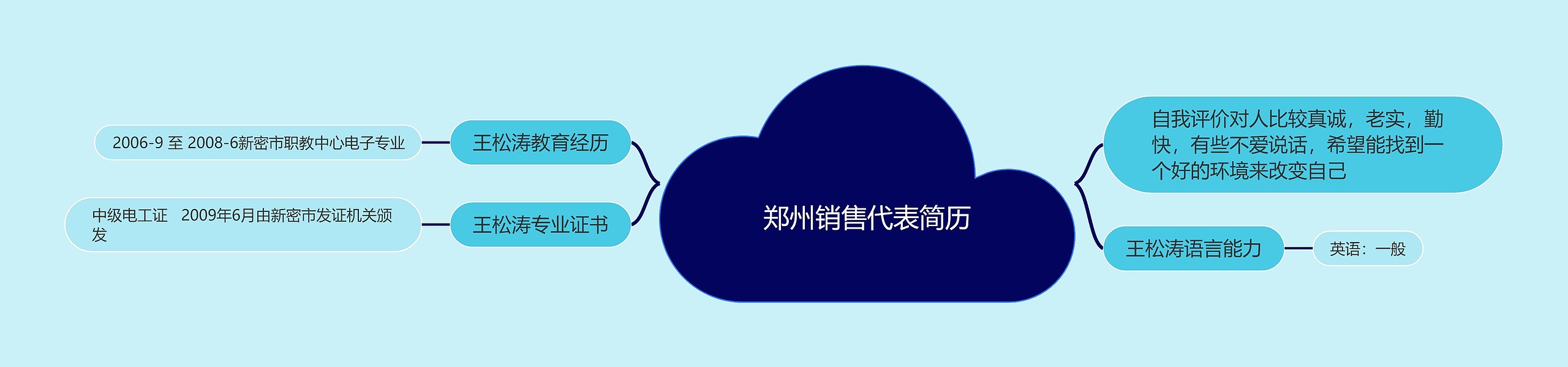 郑州销售代表简历

王松涛教育经历

2006-9 至 2008-6新密市职教中心电子专业

王松涛专业证书

中级电工证　2009年6月由新密市发证机关颁发

自我评价对人比较真诚，老实，勤快，有些不爱说话，希望能找到一个好的环境来改变自己

王松涛语言能力

英语：一般